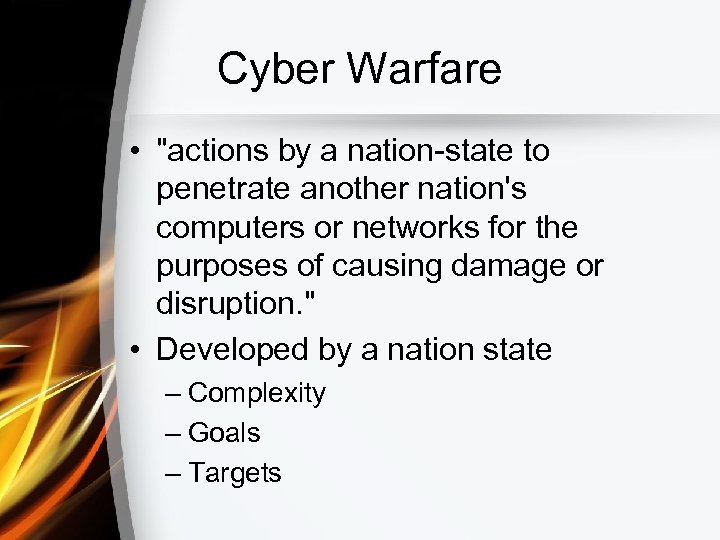 Cyber Warfare

• "actions by a nation-state to penetrate another nation's computers or networks for the purposes of causing damage or disruption."
• Developed by a nation state
– Complexity
– Goals
– Targets